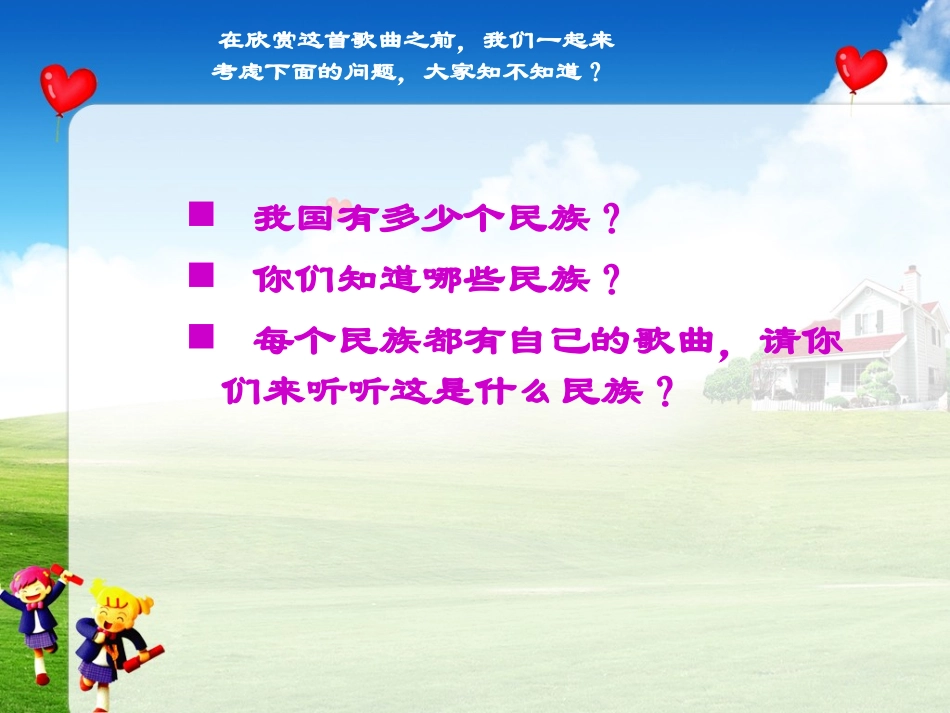 在欣赏这首歌曲之前，我们一起来考虑下面的问题，大家知不知道？

■ 我国有多少个民族？

■ 你们知道哪些民族？

■ 每个民族都有自己的歌曲，请你们来听听这是什么民族？